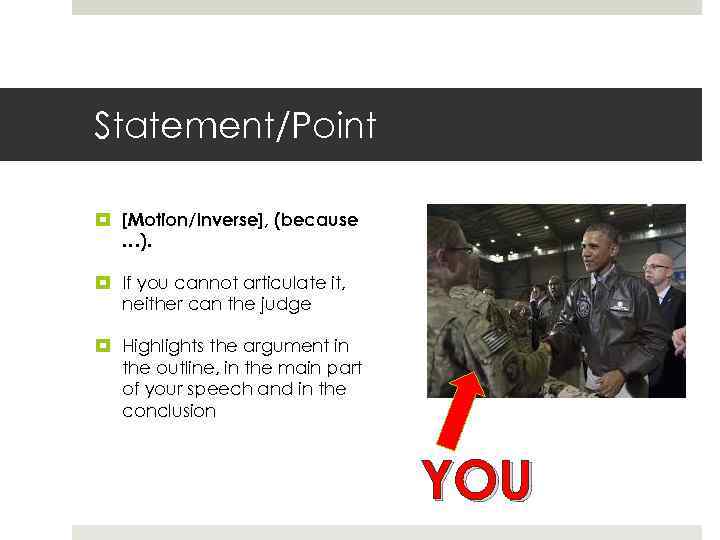 Statement/Point

[Motion/Inverse], (because …).

If you cannot articulate it, neither can the judge

Highlights the argument in the outline, in the main part of your speech and in the conclusion

YOU